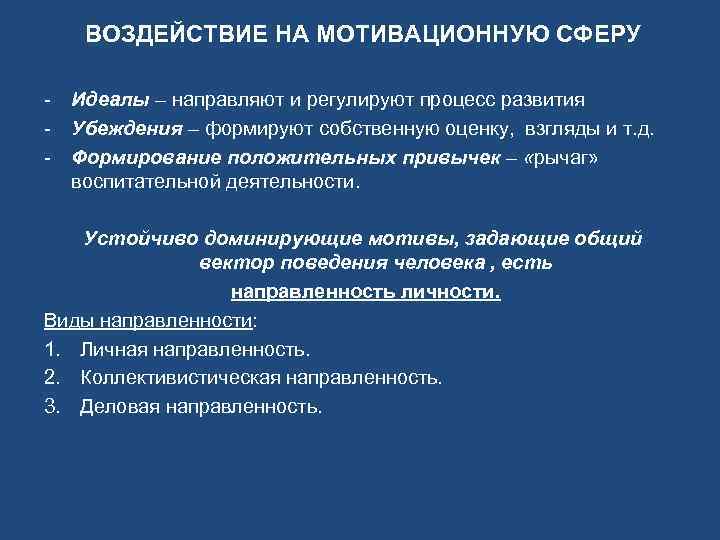 ВОЗДЕЙСТВИЕ НА МОТИВАЦИОННУЮ СФЕРУ

- Идеалы – направляют и регулируют процесс развития
- Убеждения – формируют собственную оценку, взгляды и т.д.
- Формирование положительных привычек – «рычаг» воспитательной деятельности.

Устойчиво доминирующие мотивы, задающие общий вектор поведения человека , есть направленность личности.

Виды направленности:
1. Личная направленность.
2. Коллективистическая направленность.
3. Деловая направленность.